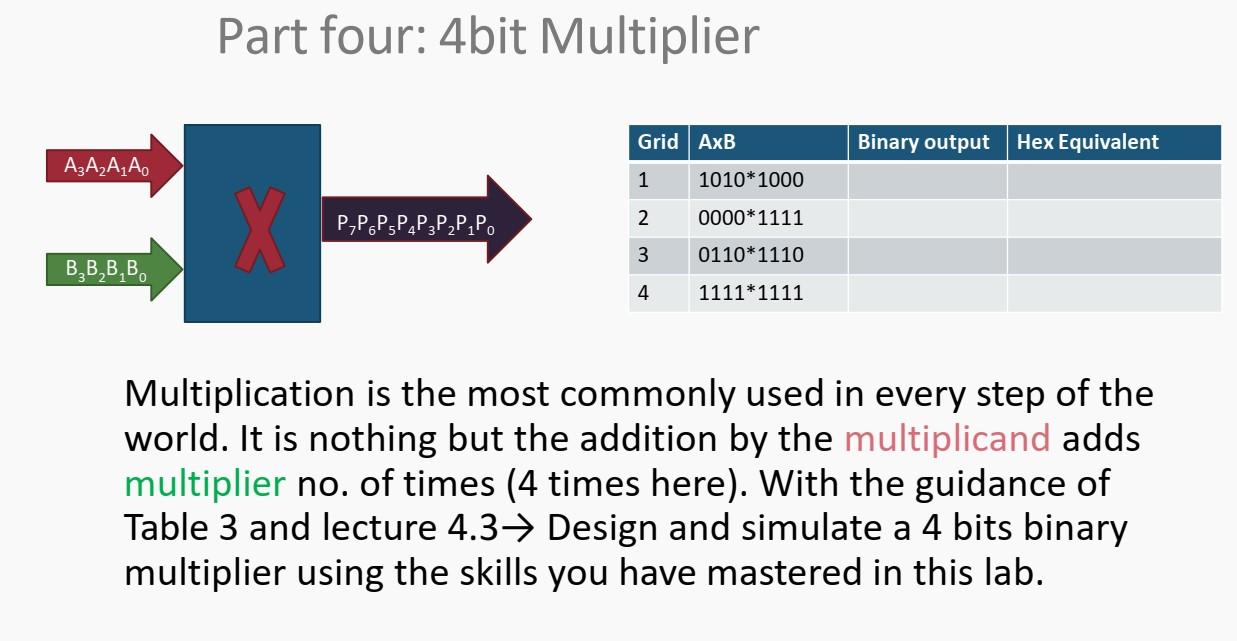 Part four: 4bit Multiplier

$A_3A_2A_1A_0$

$B_3B_2B_1B_0$

X

$P_7P_6P_5P_4P_3P_2P_1P_0$

| Grid | AxB | Binary output | Hex Equivalent |
|---|---|---|---|
| 1 | 1010*1000 | | |
| 2 | 0000*1111 | | |
| 3 | 0110*1110 | | |
| 4 | 1111*1111 | | |

Multiplication is the most commonly used in every step of the world. It is nothing but the addition by the multiplicand adds multiplier no. of times (4 times here). With the guidance of Table 3 and lecture 4.3→ Design and simulate a 4 bits binary multiplier using the skills you have mastered in this lab.